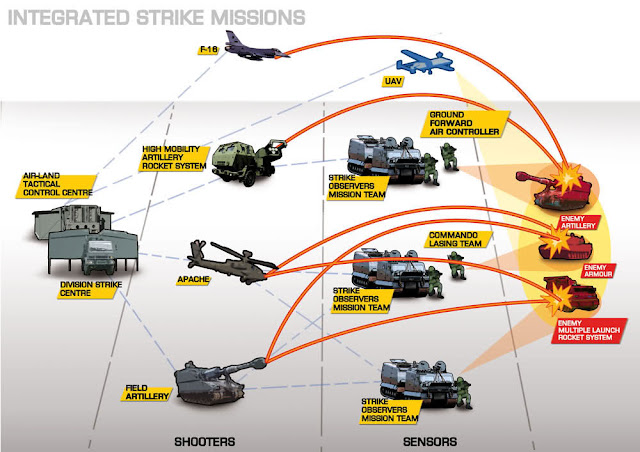 INTEGRATED STRIKE MISSIONS

F-16

UAV

GROUND FORWARD AIR CONTROLLER

HIGH MOBILITY ARTILLERY ROCKET SYSTEM

AIR-LAND TACTICAL CONTROL CENTRE

STRIKE OBSERVERS MISSION TEAM

ENEMY ARTILLERY

COMMANDO LASING TEAM

ENEMY ARMOUR

APACHE

DIVISION STRIKE CENTRE

STRIKE OBSERVERS MISSION TEAM

ENEMY MULTIPLE LAUNCH ROCKET SYSTEM

FIELD ARTILLERY

STRIKE OBSERVERS MISSION TEAM

SHOOTERS

SENSORS